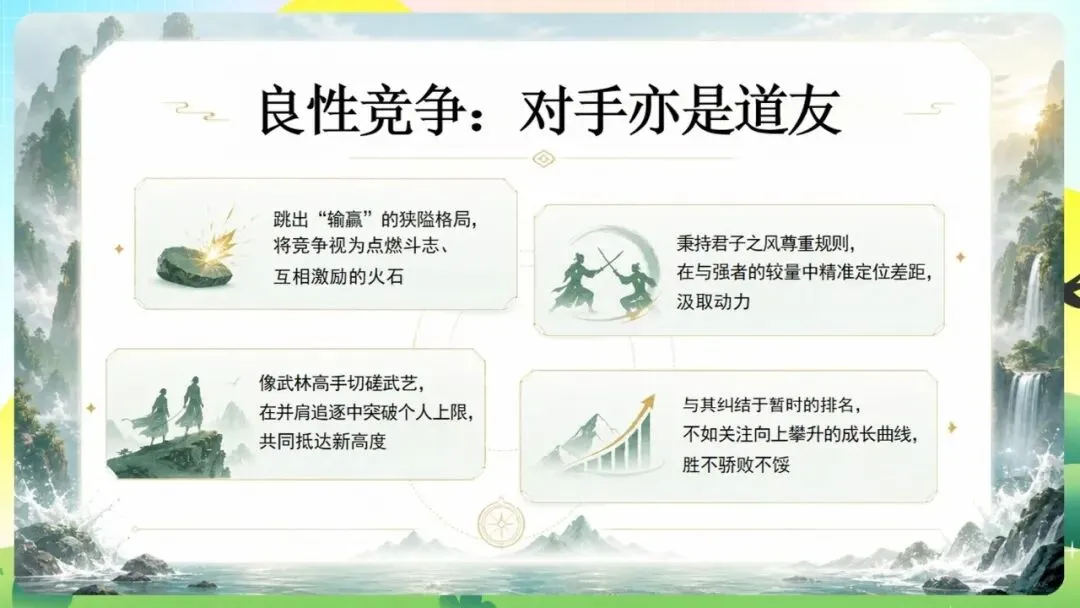 良性竞争：对手亦是道友

跳出“输赢”的狭隘格局，将竞争视为点燃斗志、互相激励的火石

秉持君子之风尊重规则，在与强者的较量中精准定位差距，汲取动力

像武林高手切磋武艺，在并肩追逐中突破个人上限，共同抵达新高度

与其纠结于暂时的排名，不如关注向上攀升的成长曲线，胜不骄败不馁